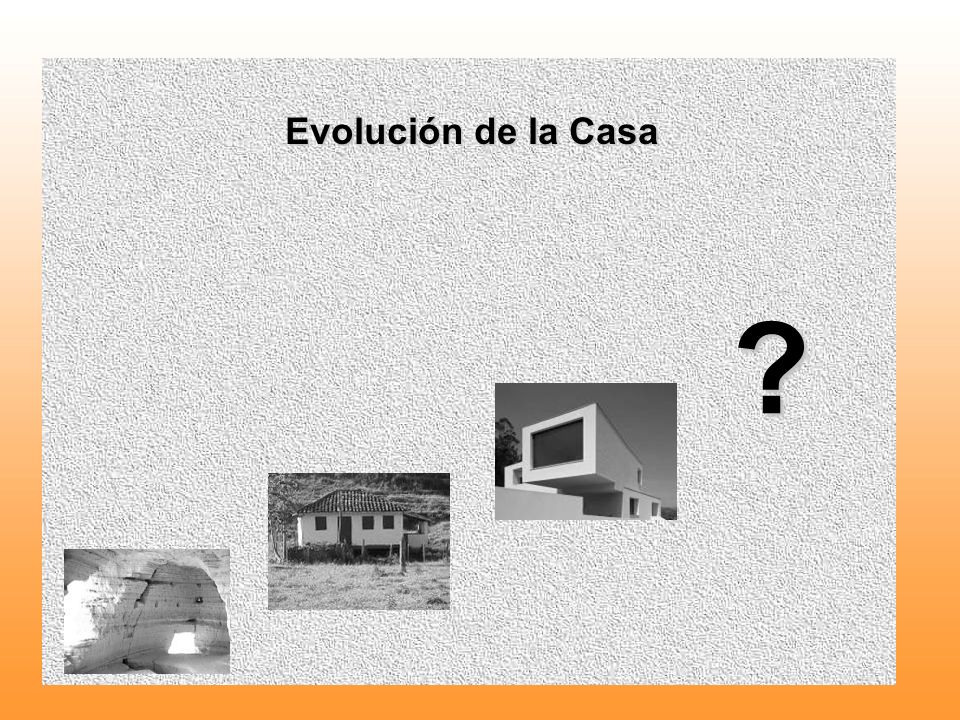 Evolución de la Casa

?